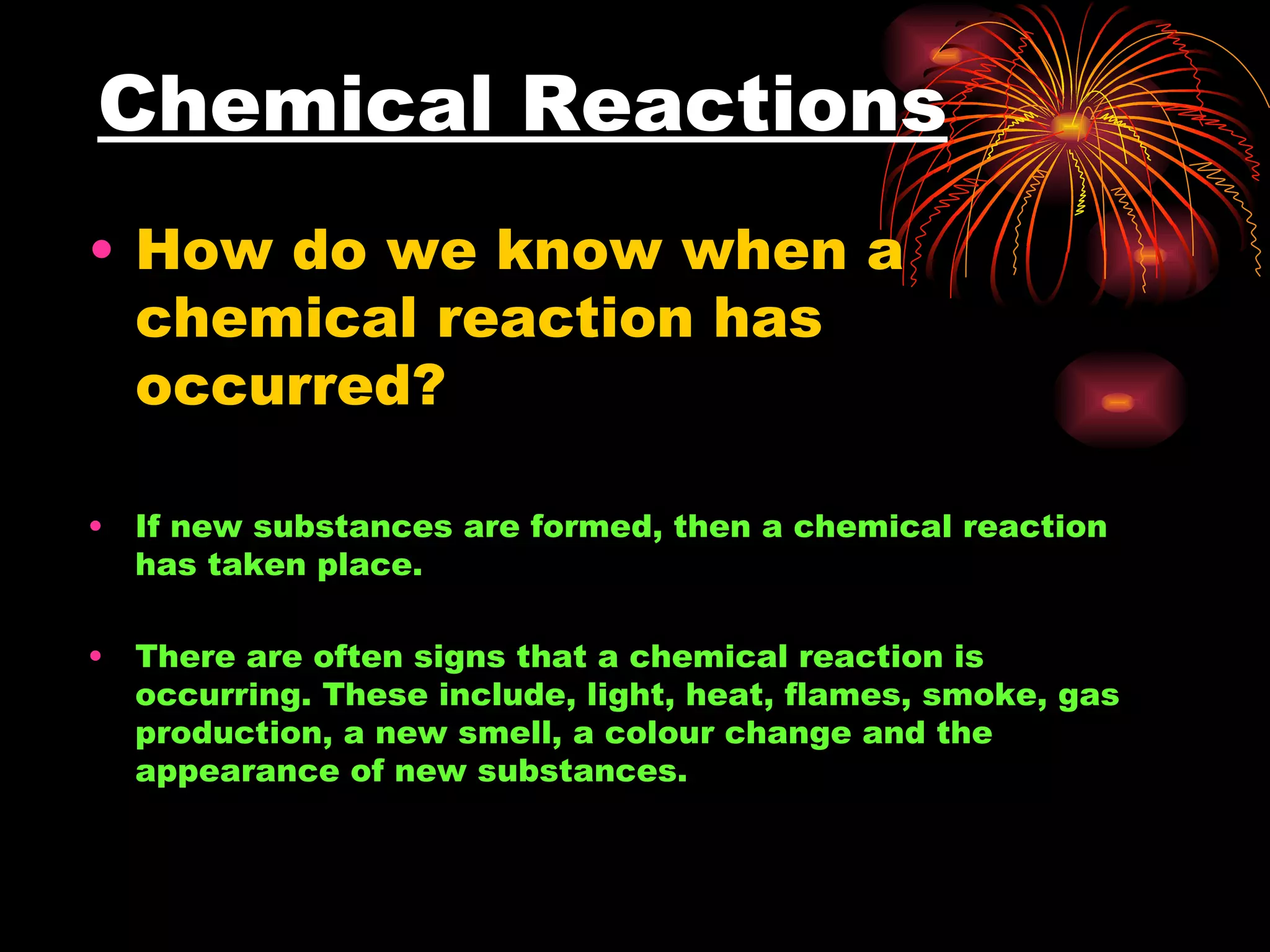 Chemical Reactions

• How do we know when a chemical reaction has occurred?

• If new substances are formed, then a chemical reaction has taken place.

• There are often signs that a chemical reaction is occurring. These include, light, heat, flames, smoke, gas production, a new smell, a colour change and the appearance of new substances.